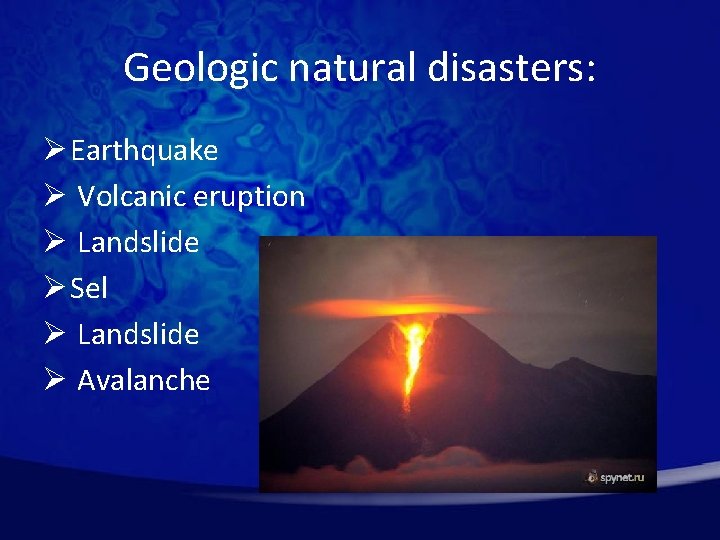 Geologic natural disasters:

➢ Earthquake
➢ Volcanic eruption
➢ Landslide
➢ Sel
➢ Landslide
➢ Avalanche

spynet.ru